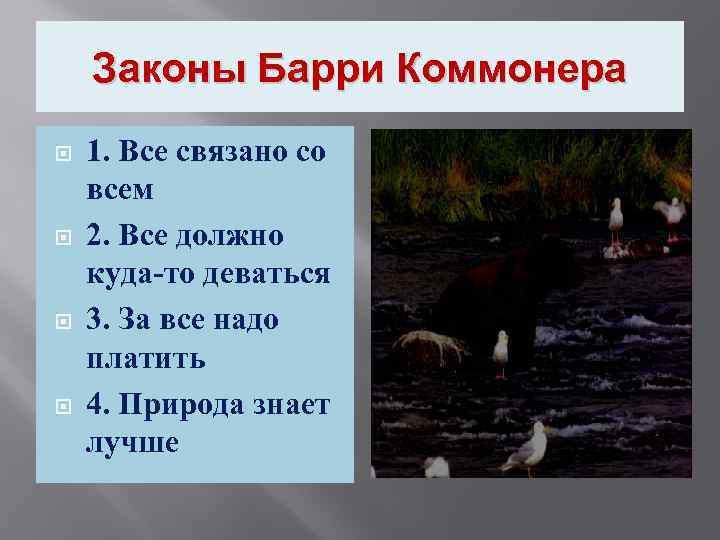 Законы Барри Коммонера

1. Все связано со всем

2. Все должно куда-то деваться

3. За все надо платить

4. Природа знает лучше